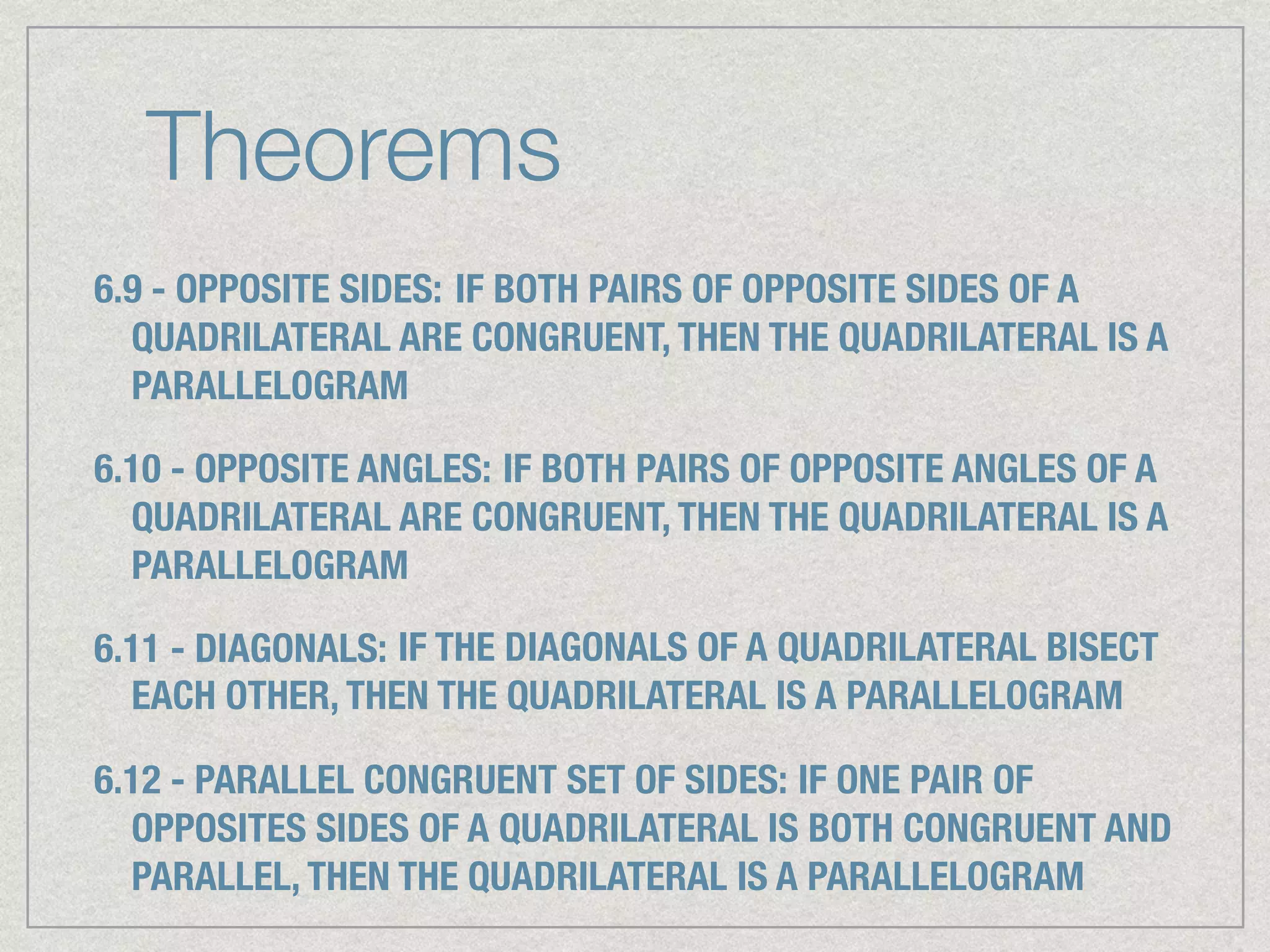 Theorems

6.9 - OPPOSITE SIDES: IF BOTH PAIRS OF OPPOSITE SIDES OF A QUADRILATERAL ARE CONGRUENT, THEN THE QUADRILATERAL IS A PARALLELOGRAM

6.10 - OPPOSITE ANGLES: IF BOTH PAIRS OF OPPOSITE ANGLES OF A QUADRILATERAL ARE CONGRUENT, THEN THE QUADRILATERAL IS A PARALLELOGRAM

6.11 - DIAGONALS: IF THE DIAGONALS OF A QUADRILATERAL BISECT EACH OTHER, THEN THE QUADRILATERAL IS A PARALLELOGRAM

6.12 - PARALLEL CONGRUENT SET OF SIDES: IF ONE PAIR OF OPPOSITES SIDES OF A QUADRILATERAL IS BOTH CONGRUENT AND PARALLEL, THEN THE QUADRILATERAL IS A PARALLELOGRAM